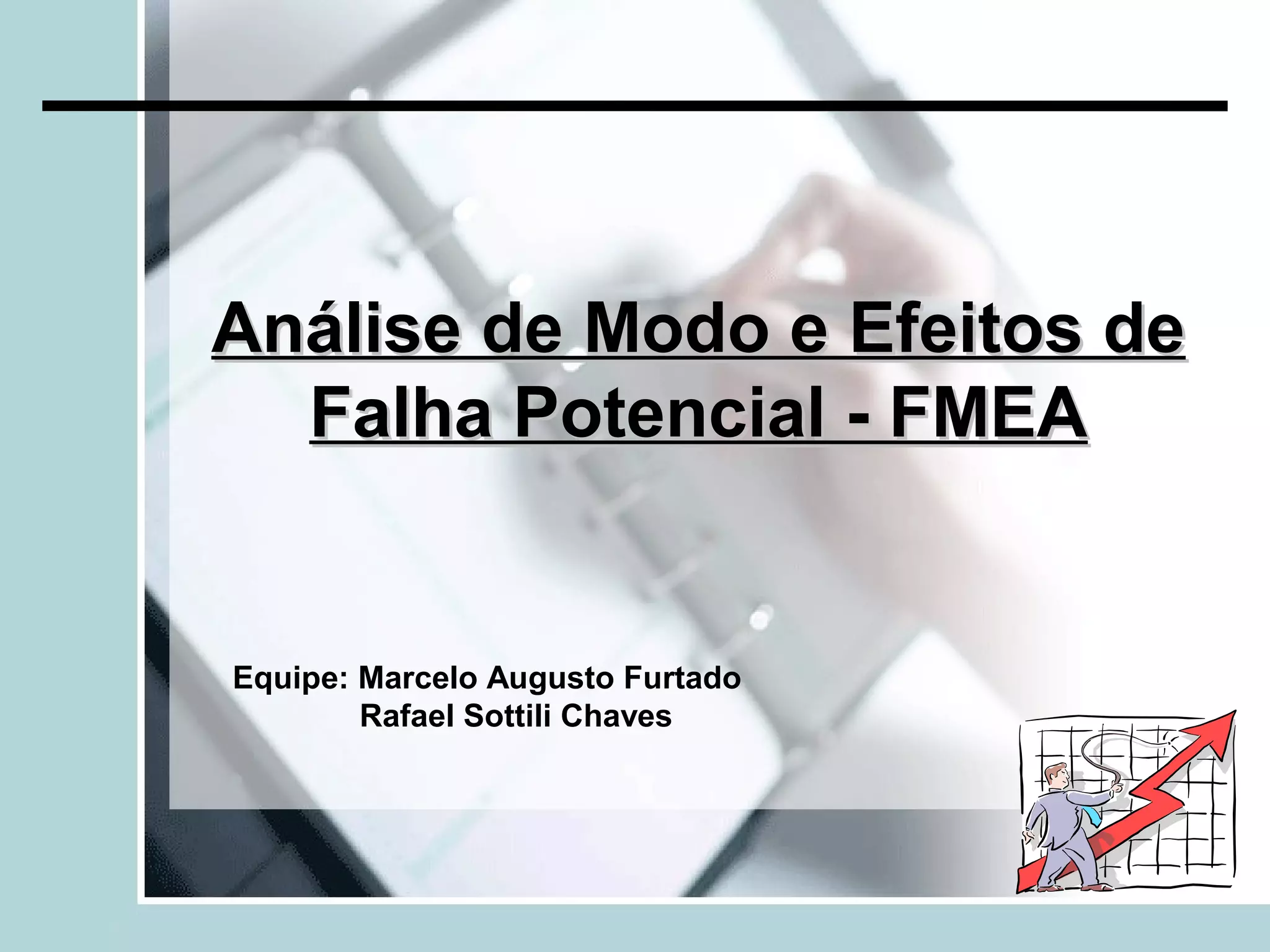 Análise de Modo e Efeitos de Falha Potencial - FMEA

Equipe: Marcelo Augusto Furtado
Rafael Sottili Chaves